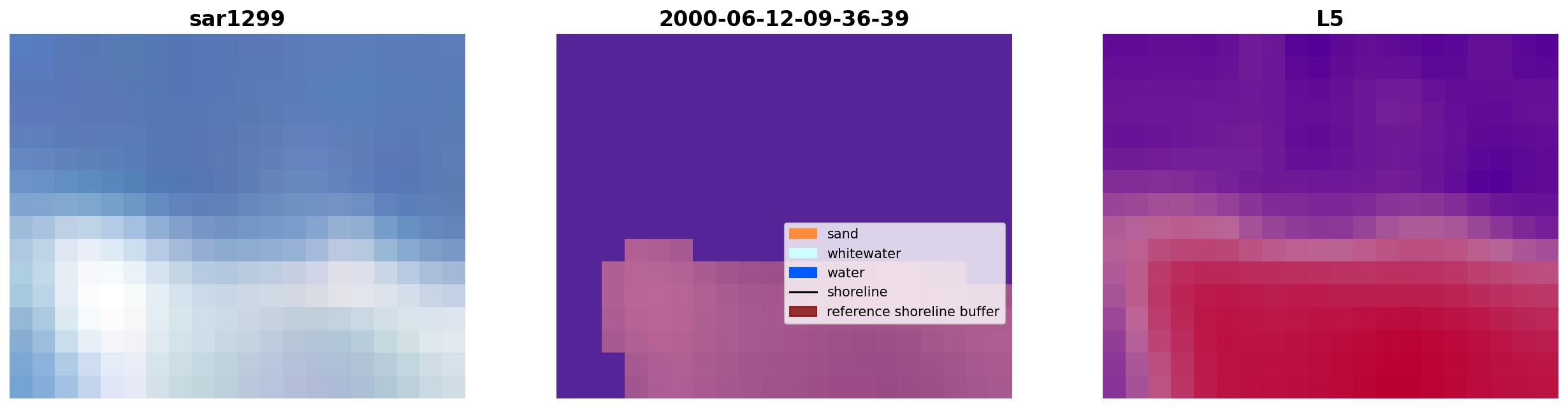 sar1299

2000-06-12-09-36-39

sand
whitewater
water
shoreline
reference shoreline buffer

L5